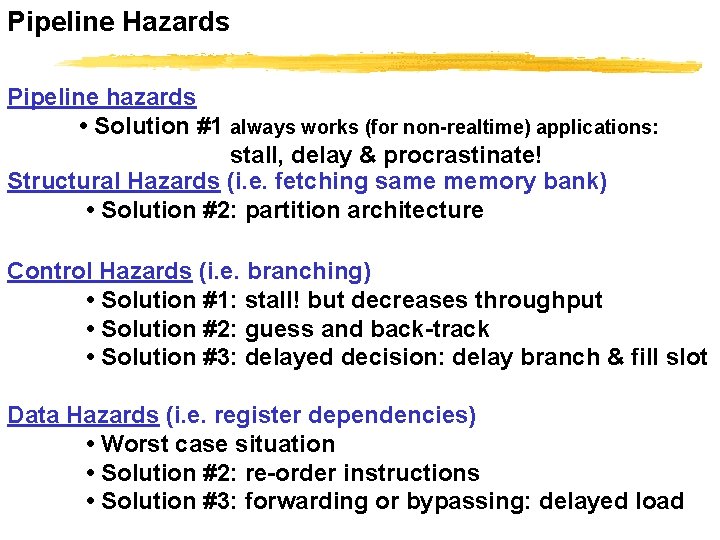 Pipeline Hazards

Pipeline hazards

• Solution #1 always works (for non-realtime) applications: stall, delay & procrastinate!

Structural Hazards (i.e. fetching same memory bank)

• Solution #2: partition architecture

Control Hazards (i.e. branching)

• Solution #1: stall! but decreases throughput
• Solution #2: guess and back-track
• Solution #3: delayed decision: delay branch & fill slot

Data Hazards (i.e. register dependencies)

• Worst case situation
• Solution #2: re-order instructions
• Solution #3: forwarding or bypassing: delayed load